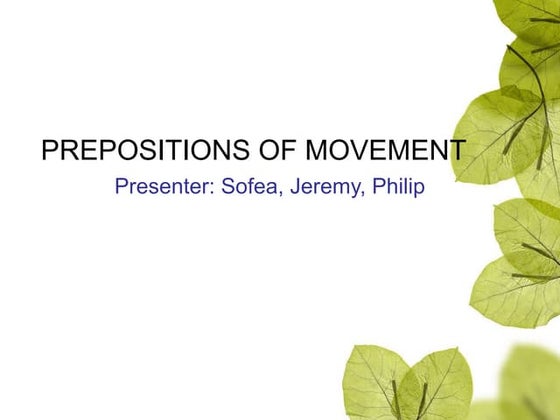 PREPOSITIONS OF MOVEMENT

Presenter: Sofea, Jeremy, Philip